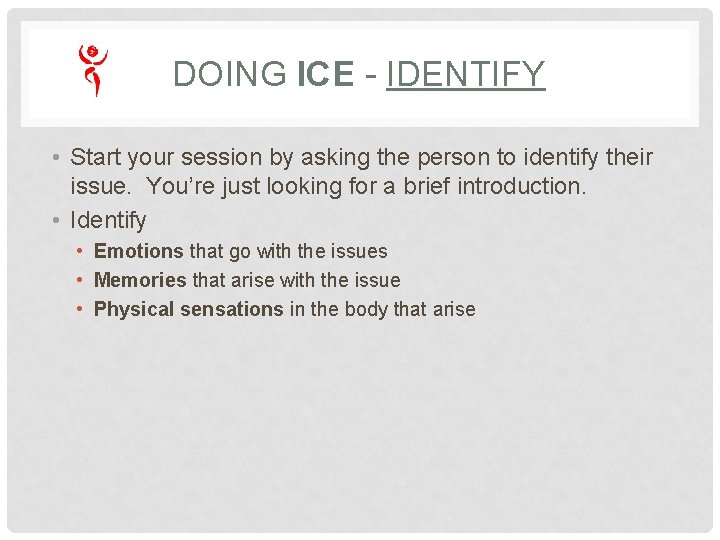 DOING ICE - IDENTIFY

• Start your session by asking the person to identify their issue. You're just looking for a brief introduction.
• Identify
 • Emotions that go with the issues
 • Memories that arise with the issue
 • Physical sensations in the body that arise